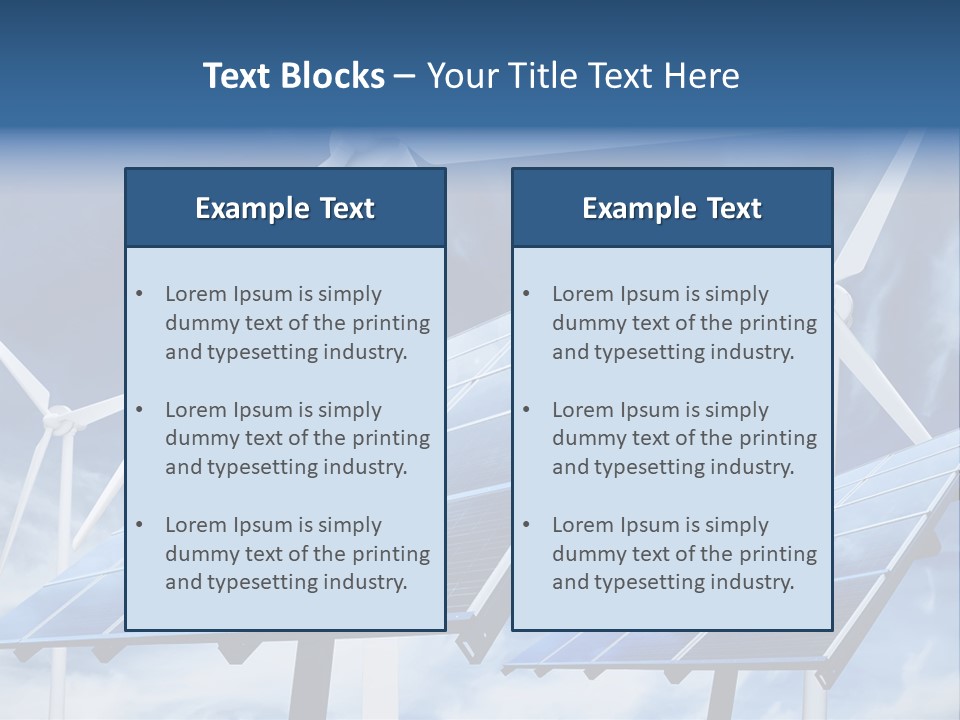 Text Blocks – Your Title Text Here

Example Text

• Lorem Ipsum is simply dummy text of the printing and typesetting industry.

• Lorem Ipsum is simply dummy text of the printing and typesetting industry.

• Lorem Ipsum is simply dummy text of the printing and typesetting industry.

Example Text

• Lorem Ipsum is simply dummy text of the printing and typesetting industry.

• Lorem Ipsum is simply dummy text of the printing and typesetting industry.

• Lorem Ipsum is simply dummy text of the printing and typesetting industry.